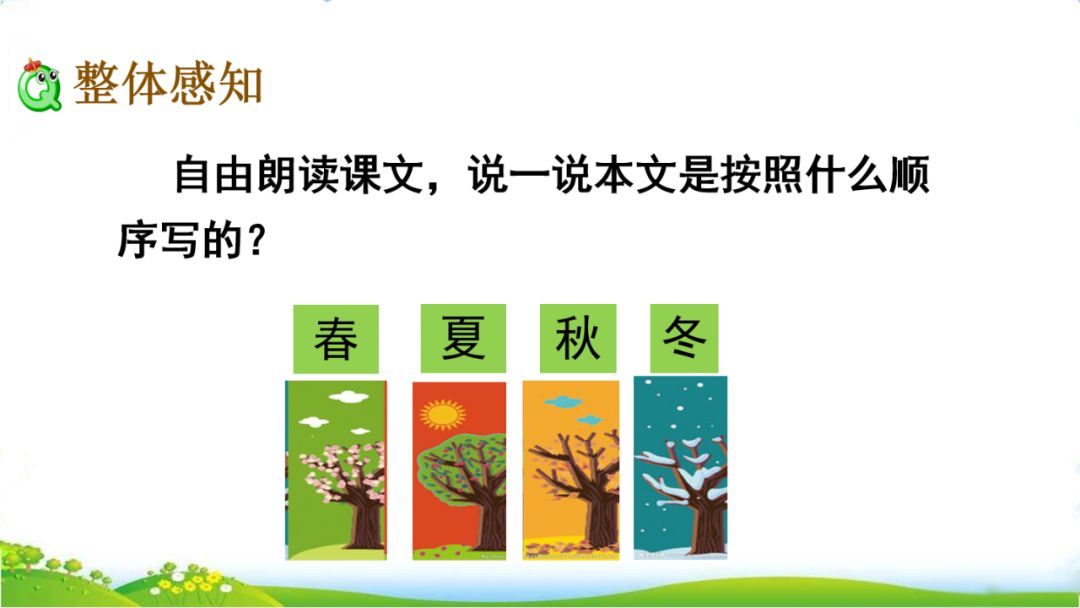 整体感知

自由朗读课文，说一说本文是按照什么顺序写的？

春 夏 秋 冬